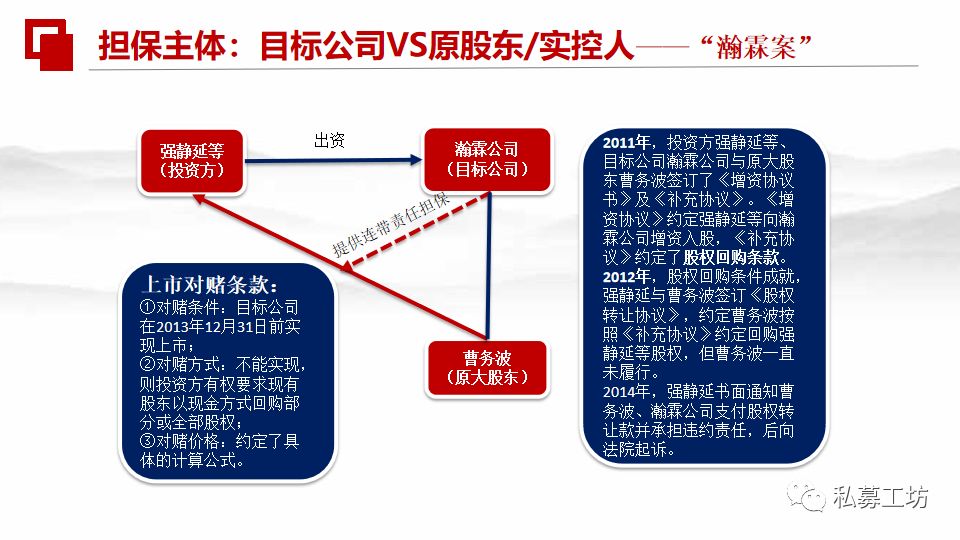 担保主体：目标公司VS原股东/实控人——“瀚霖案”

强静延等
（投资方）

出资

瀚霖公司
（目标公司）

提供连带责任担保

曹务波
（原大股东）

上市对赌条款：
①对赌条件：目标公司在2013年12月31日前实现上市；
②对赌方式：不能实现，则投资方有权要求现有股东以现金方式回购部分或全部股权；
③对赌价格：约定了具体的计算公式。

2011年，投资方强静延等、目标公司瀚霖公司与原大股东曹务波签订了《增资协议书》及《补充协议》。《增资协议》约定强静延等向瀚霖公司增资入股，《补充协议》约定了股权回购条款。
2012年，股权回购条件成就，强静延与曹务波签订《股权转让协议》，约定曹务波按照《补充协议》约定回购强静延等股权，但曹务波一直未履行。
2014年，强静延书面通知曹务波、瀚霖公司支付股权转让款并承担违约责任，后向法院起诉。

私募工坊